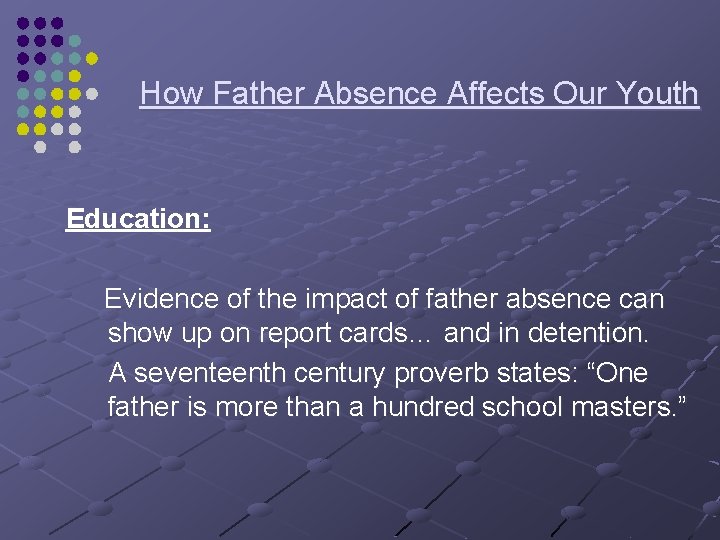 How Father Absence Affects Our Youth

Education:

Evidence of the impact of father absence can show up on report cards… and in detention.

A seventeenth century proverb states: “One father is more than a hundred school masters.”